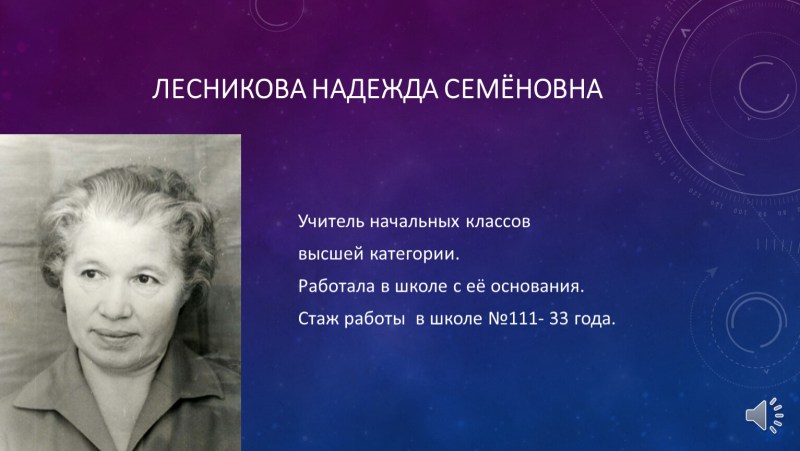 ЛЕСНИКОВА НАДЕЖДА СЕМЁНОВНА

Учитель начальных классов высшей категории.
Работала в школе с её основания.
Стаж работы в школе №111- 33 года.